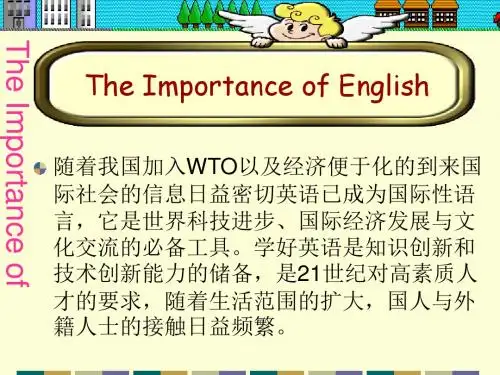 The Importance of

The Importance of English

随着我国加入WTO以及经济便于化的到来国际社会的信息日益密切英语已成为国际性语言，它是世界科技进步、国际经济发展与文化交流的必备工具。学好英语是知识创新和技术创新能力的储备，是21世纪对高素质人才的要求，随着生活范围的扩大，国人与外籍人士的接触日益频繁。